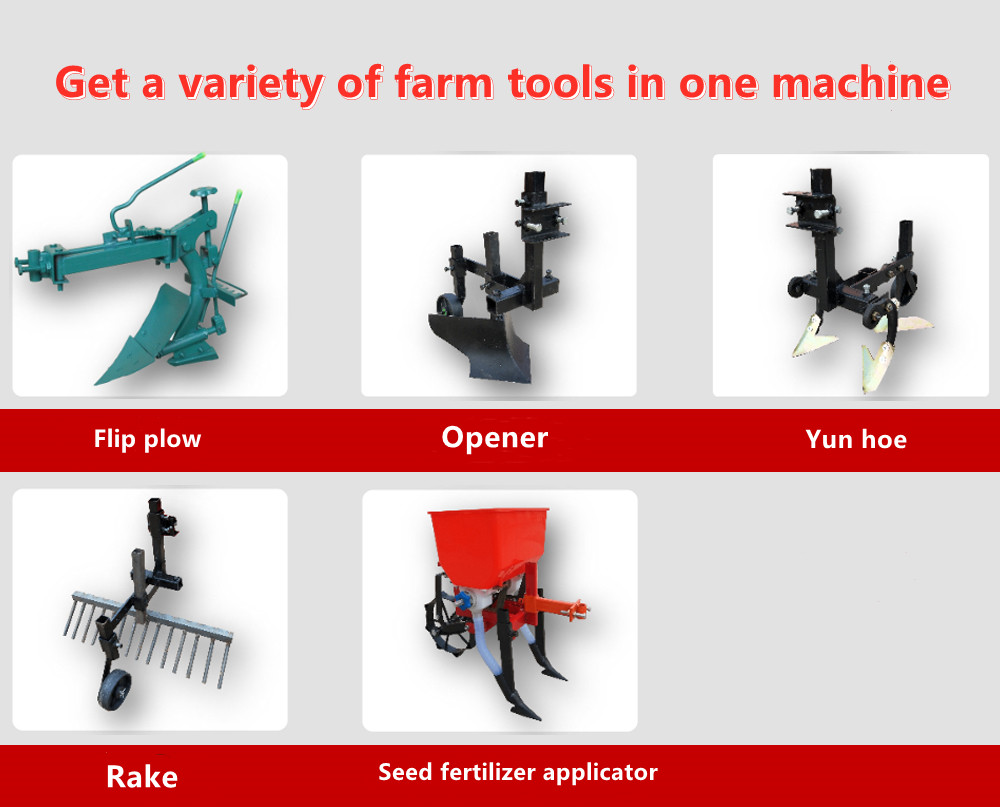 Get a variety of farm tools in one machine

Flip plow

Opener

Yun hoe

Rake

Seed fertilizer applicator